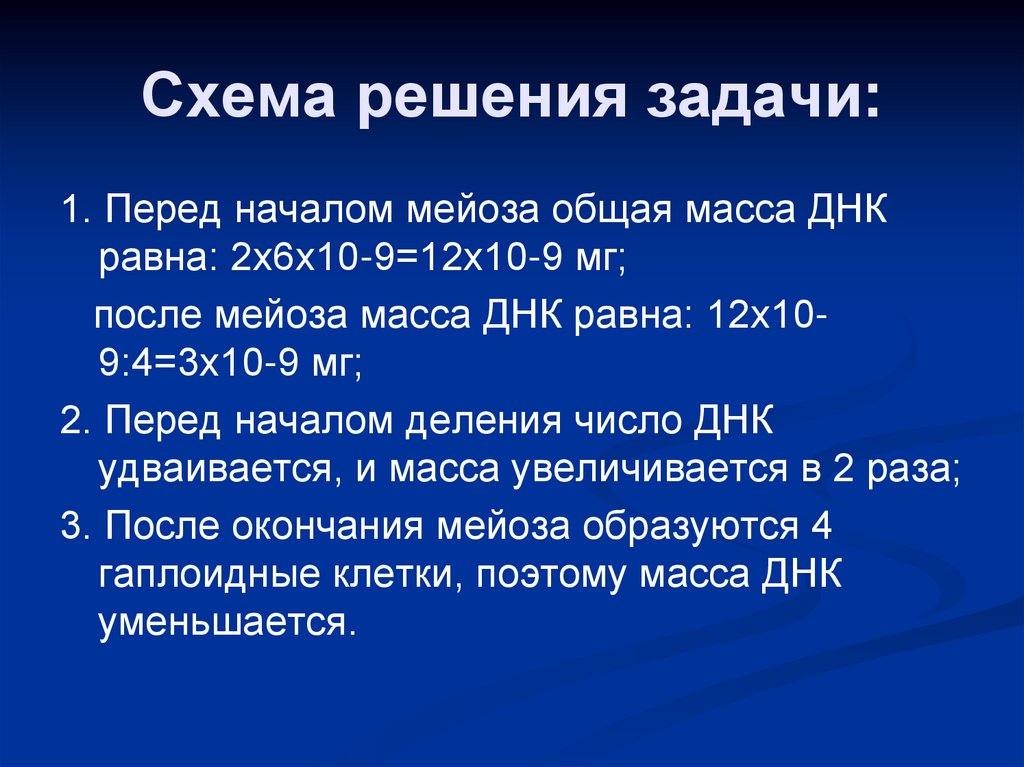 Схема решения задачи:

1. Перед началом мейоза общая масса ДНК равна: 2х6х10-9=12х10-9 мг;

после мейоза масса ДНК равна: 12х10-9:4=3х10-9 мг;

2. Перед началом деления число ДНК удваивается, и масса увеличивается в 2 раза;

3. После окончания мейоза образуются 4 гаплоидные клетки, поэтому масса ДНК уменьшается.